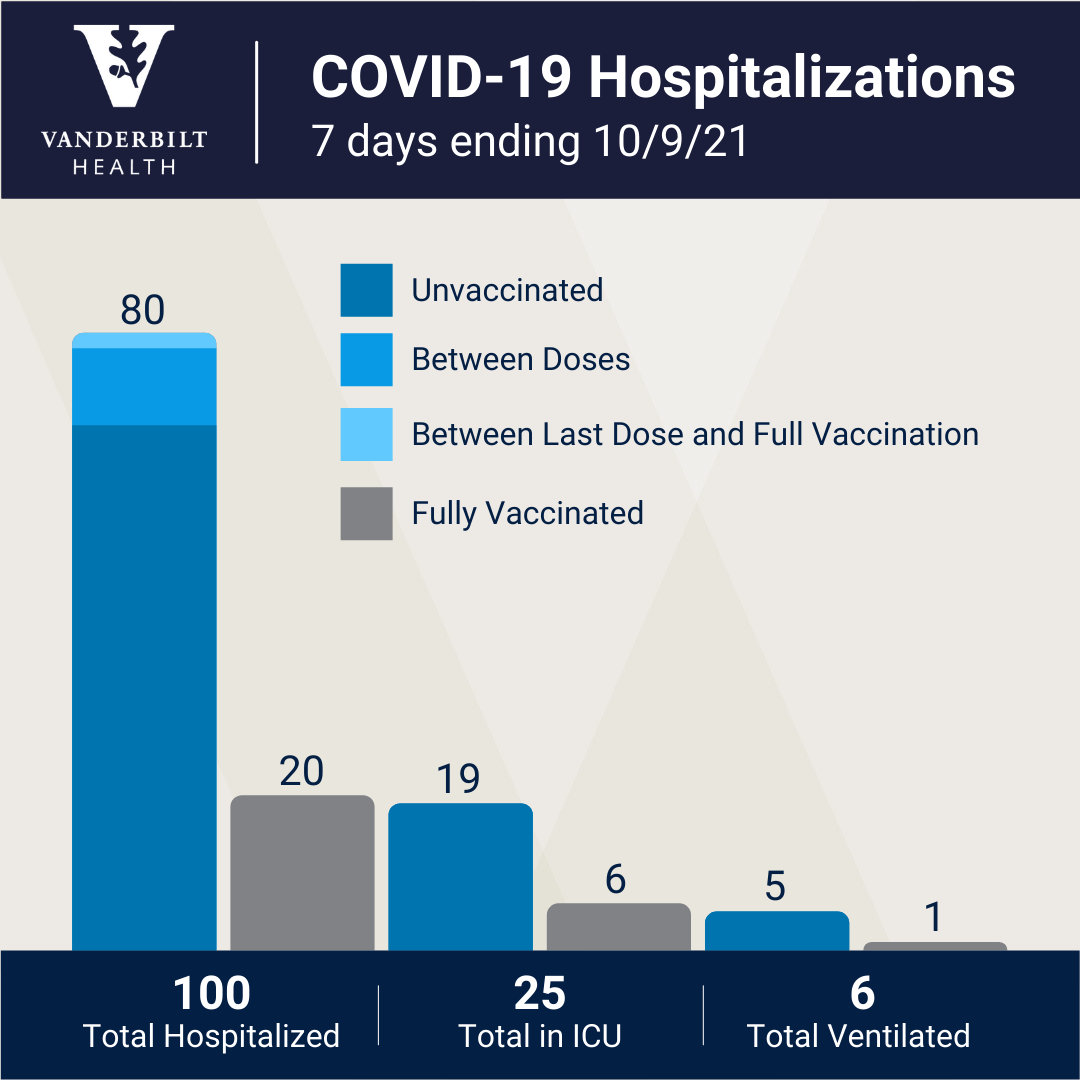 VANDERBILT HEALTH

COVID-19 Hospitalizations
7 days ending 10/9/21

Unvaccinated
Between Doses
Between Last Dose and Full Vaccination
Fully Vaccinated

80
20
19
6
5
1

100
Total Hospitalized

25
Total in ICU

6
Total Ventilated